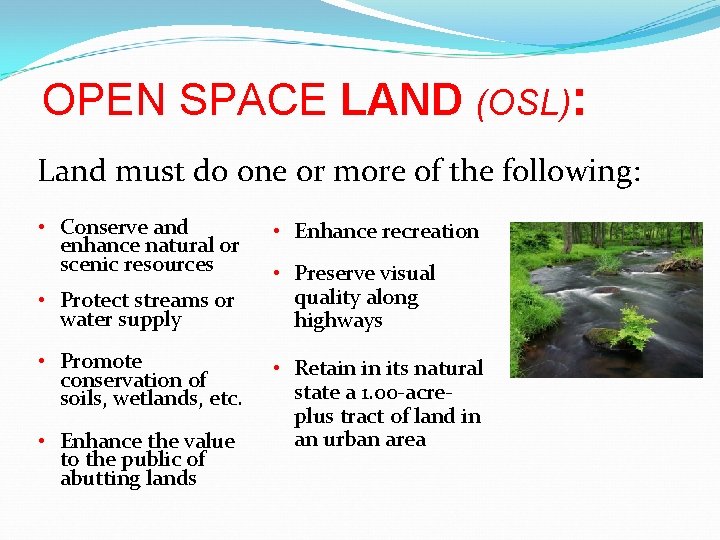 OPEN SPACE LAND (OSL):

Land must do one or more of the following:

• Conserve and enhance natural or scenic resources

• Protect streams or water supply

• Promote conservation of soils, wetlands, etc.

• Enhance the value to the public of abutting lands

• Enhance recreation

• Preserve visual quality along highways

• Retain in its natural state a 1.00-acre-plus tract of land in an urban area